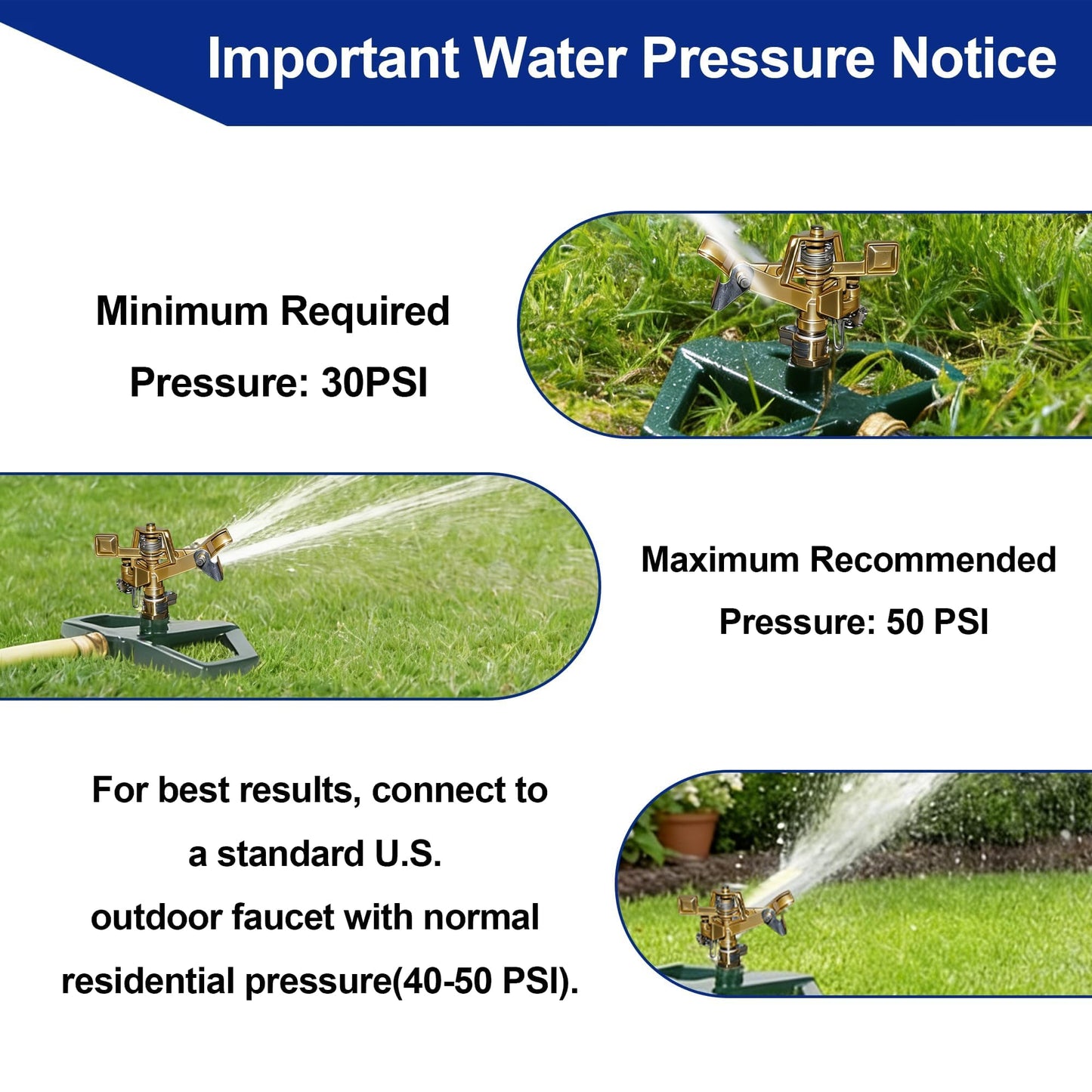 Important Water Pressure Notice

Minimum Required Pressure: 30PSI

Maximum Recommended Pressure: 50 PSI

For best results, connect to a standard U.S. outdoor faucet with normal residential pressure(40-50 PSI).